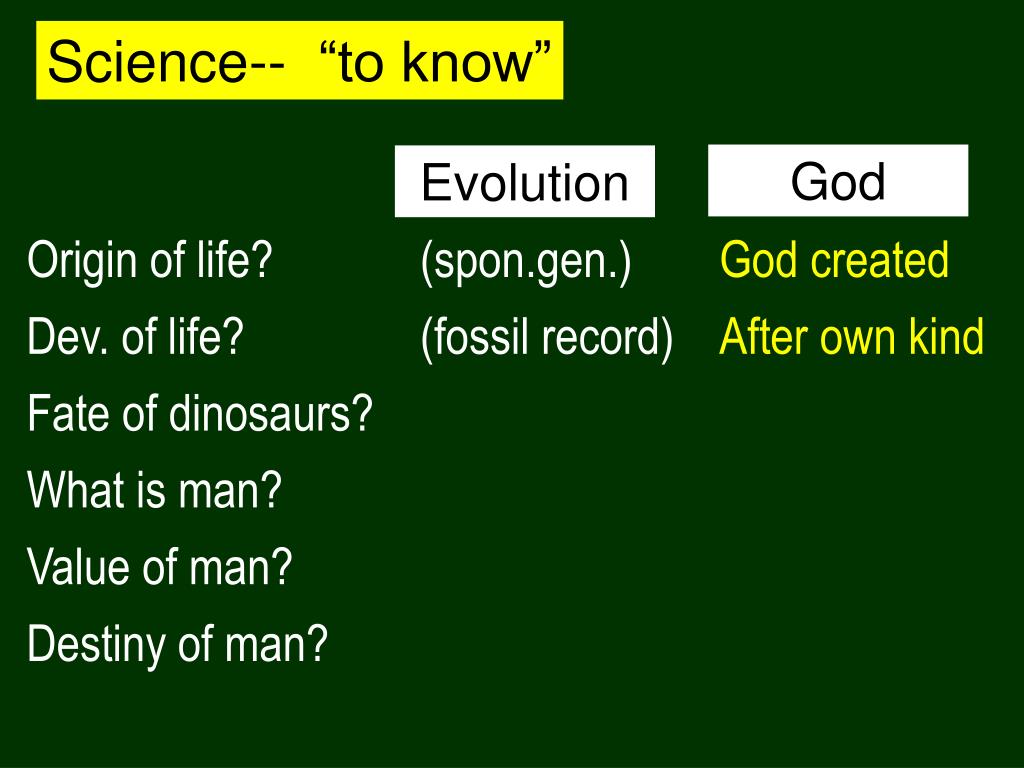 Science-- “to know”

|  | Evolution | God |
|---|---|---|
| Origin of life? | (spon.gen.) | God created |
| Dev. of life? | (fossil record) | After own kind |
| Fate of dinosaurs? |  |  |
| What is man? |  |  |
| Value of man? |  |  |
| Destiny of man? |  |  |